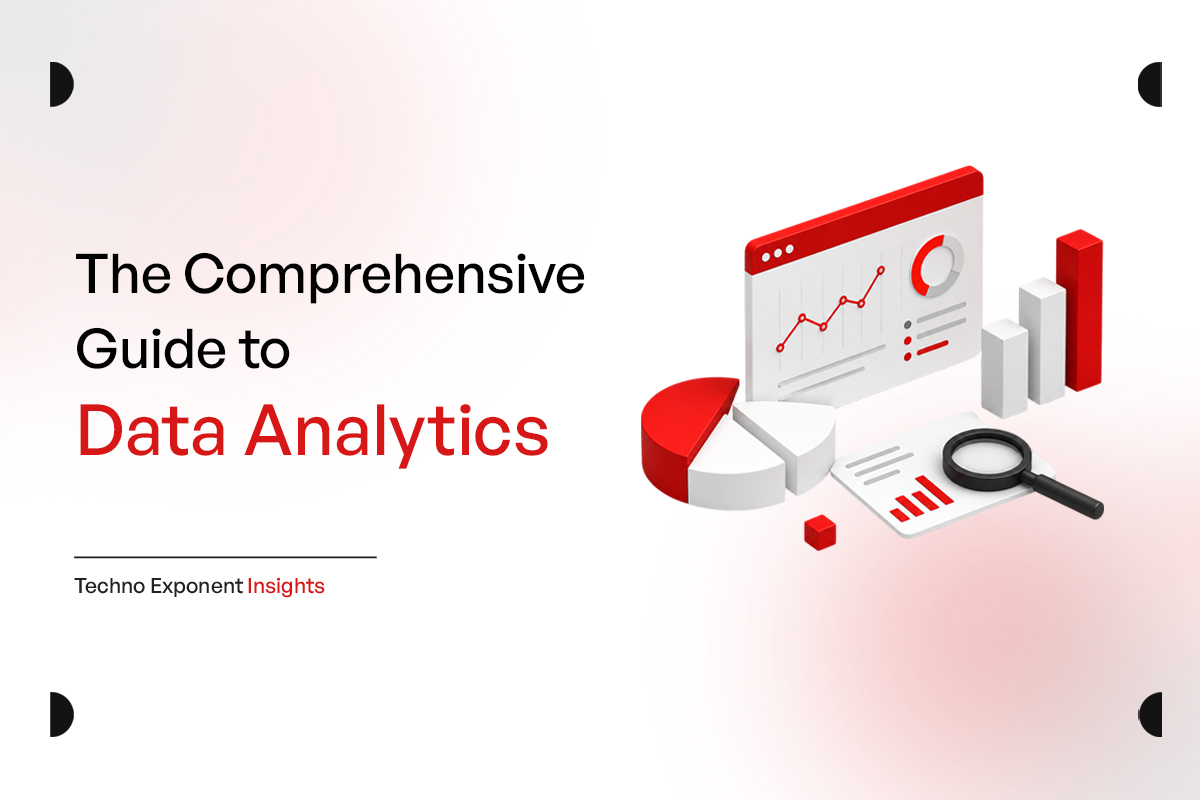 The Comprehensive Guide to Data Analytics

Techno Exponent Insights